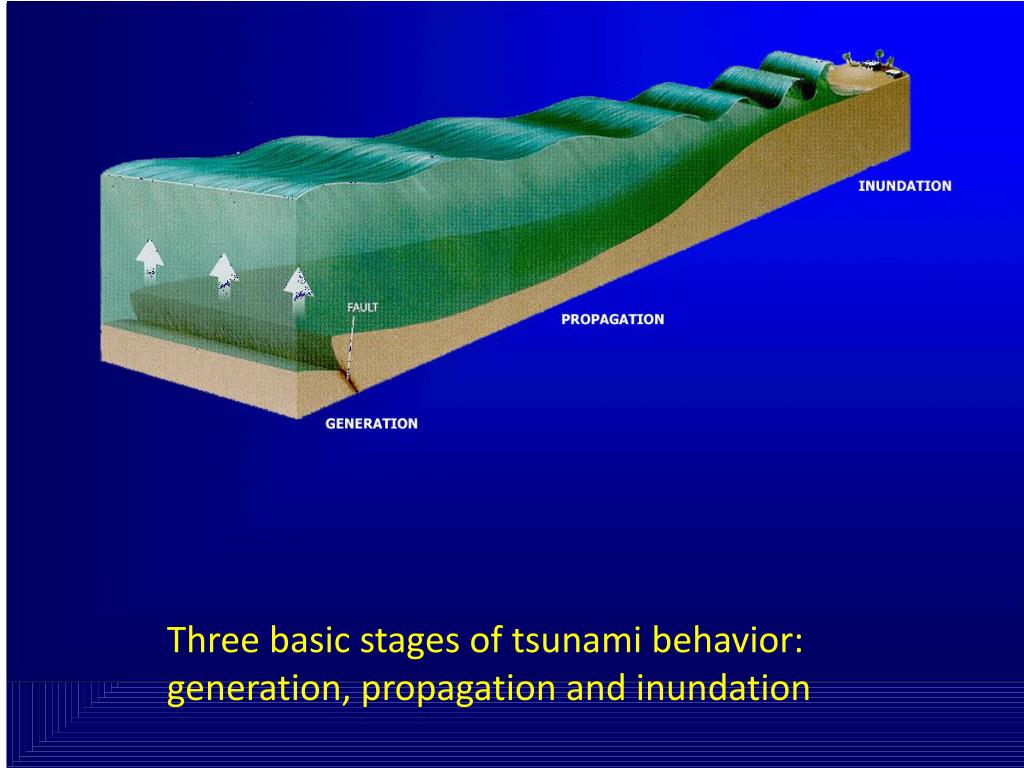 INUNDATION

FAULT

PROPAGATION

GENERATION

Three basic stages of tsunami behavior: generation, propagation and inundation